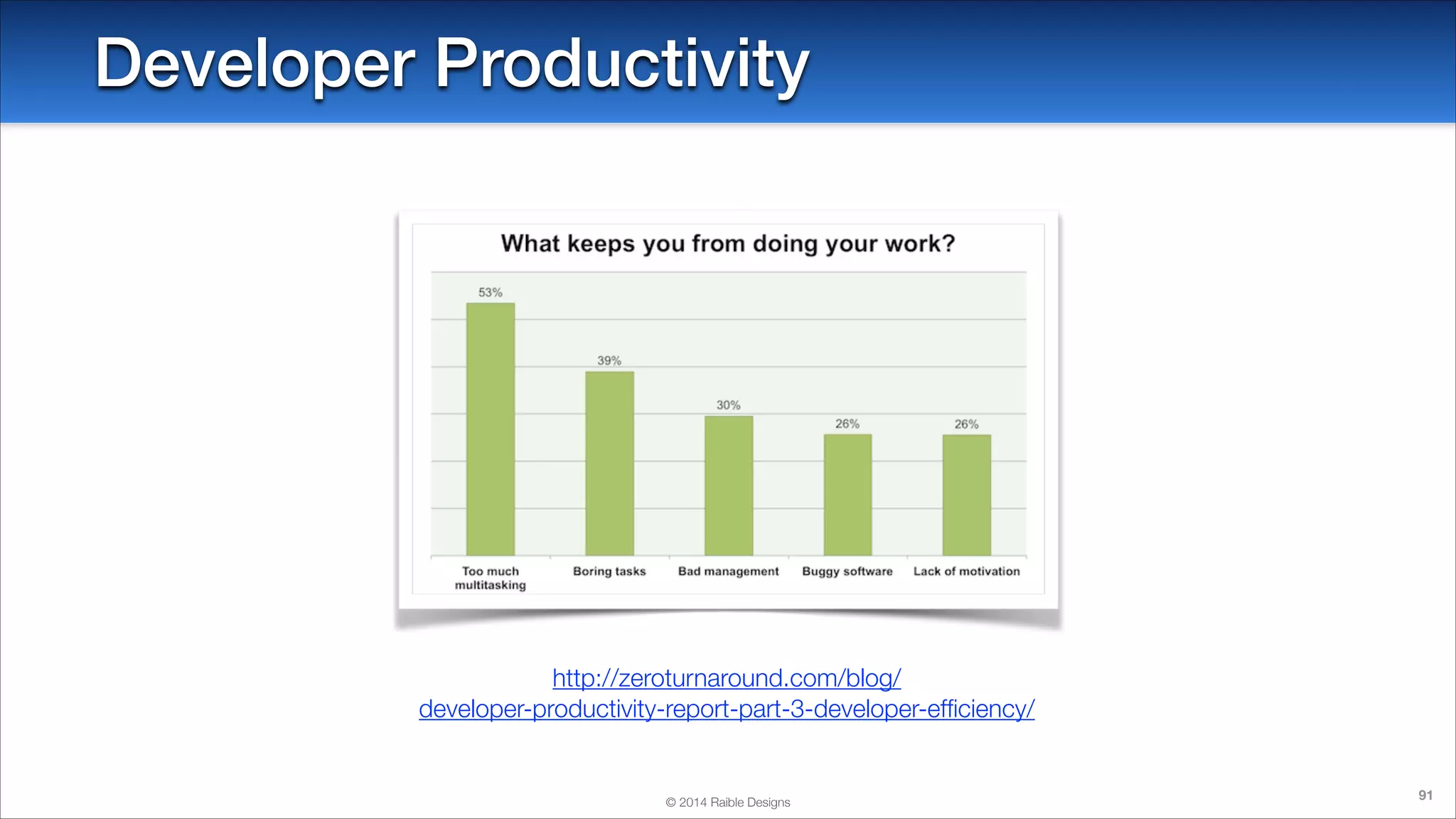 Developer Productivity

What keeps you from doing your work?

53%
39%
30%
26%
26%

Too much multitasking
Boring tasks
Bad management
Buggy software
Lack of motivation

http://zeroturnaround.com/blog/developer-productivity-report-part-3-developer-efficiency/

© 2014 Raible Designs

91